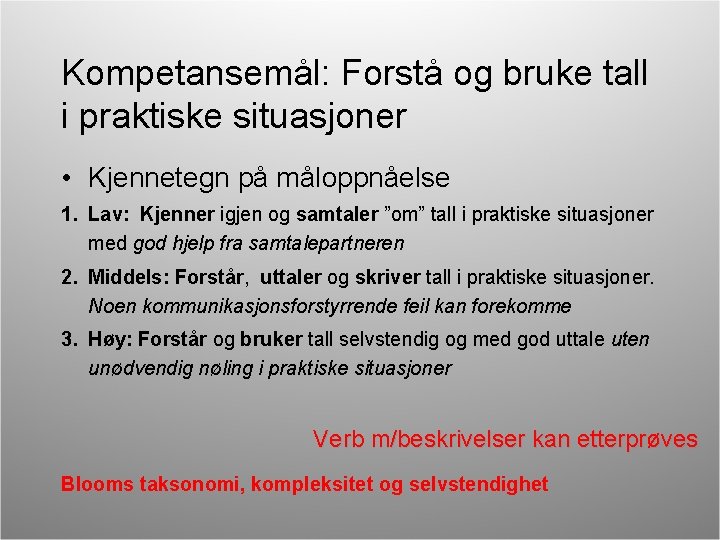 Kompetansemål: Forstå og bruke tall i praktiske situasjoner

• Kjennetegn på måloppnåelse

1. Lav: Kjenner igjen og samtaler ”om” tall i praktiske situasjoner med god hjelp fra samtalepartneren

2. Middels: Forstår, uttaler og skriver tall i praktiske situasjoner. Noen kommunikasjonsforstyrrende feil kan forekomme

3. Høy: Forstår og bruker tall selvstendig og med god uttale uten unødvendig nøling i praktiske situasjoner

Verb m/beskrivelser kan etterprøves

Blooms taksonomi, kompleksitet og selvstendighet